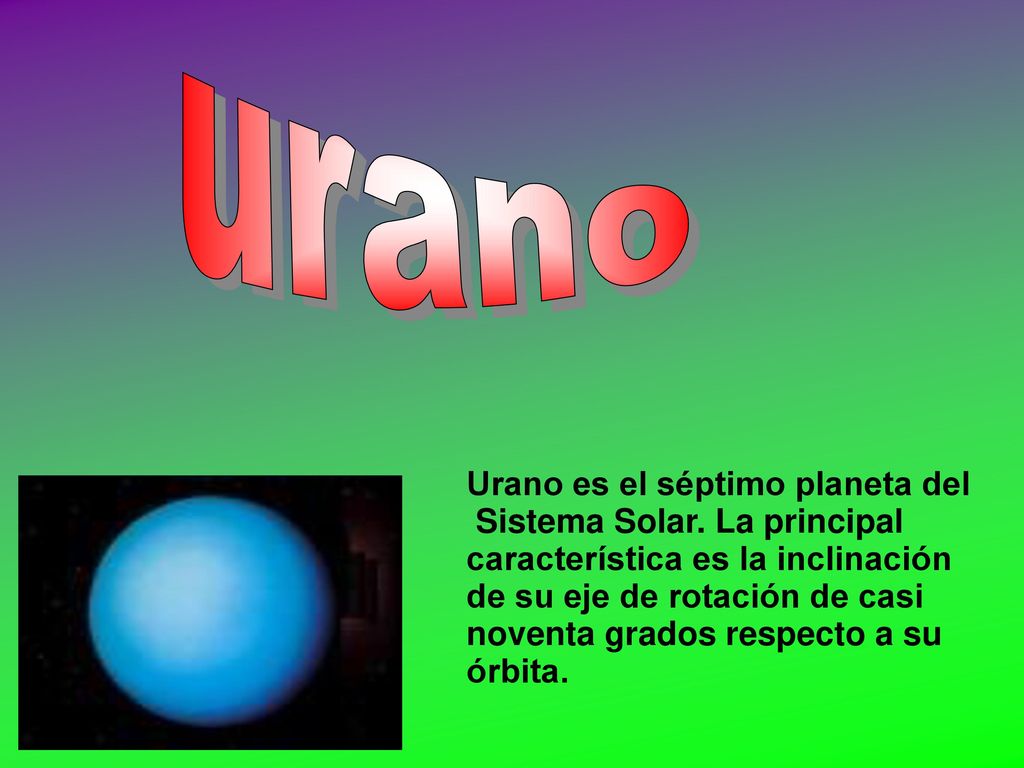 urano

Urano es el séptimo planeta del Sistema Solar. La principal característica es la inclinación de su eje de rotación de casi noventa grados respecto a su órbita.